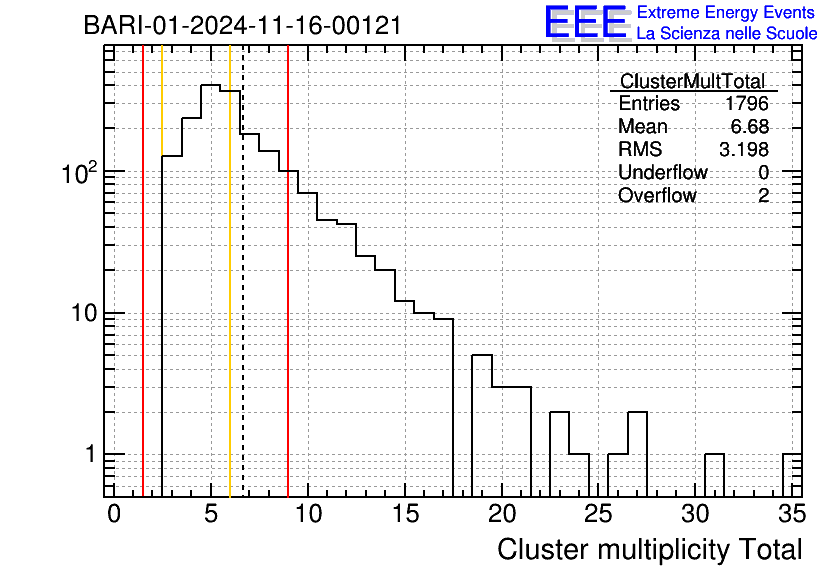 BARI-01-2024-11-16-00121

EEE Extreme Energy Events
La Scienza nelle Scuole

| ClusterMultTotal | |
|---|---|
| Entries | 1796 |
| Mean | 6.68 |
| RMS | 3.198 |
| Underflow | 0 |
| Overflow | 2 |

$10^2$
10
1

0 5 10 15 20 25 30 35

Cluster multiplicity Total